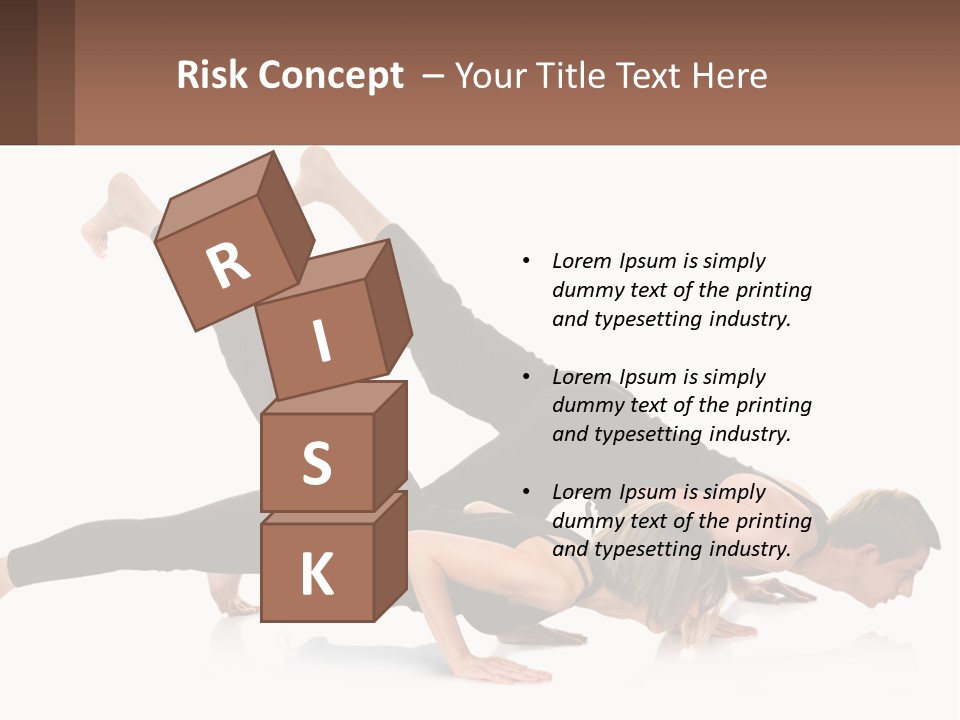 Risk Concept – Your Title Text Here

R
I
S
K

• Lorem Ipsum is simply dummy text of the printing and typesetting industry.

• Lorem Ipsum is simply dummy text of the printing and typesetting industry.

• Lorem Ipsum is simply dummy text of the printing and typesetting industry.